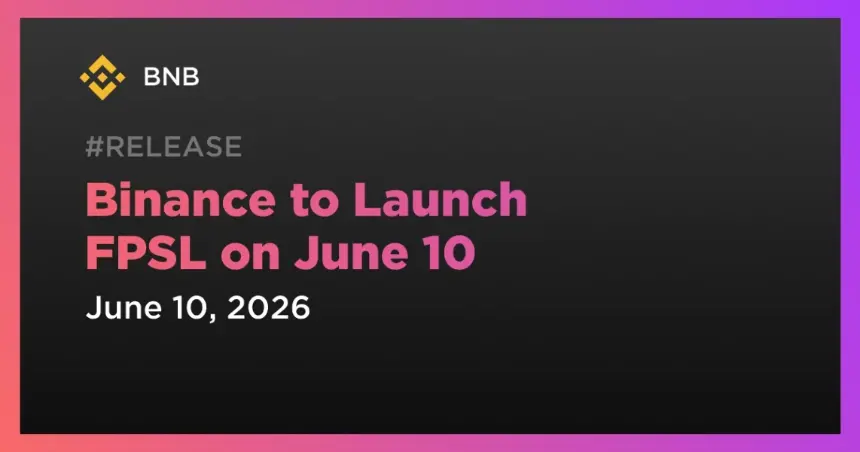 BNB

#RELEASE

Binance to Launch FPSL on June 10

June 10, 2026